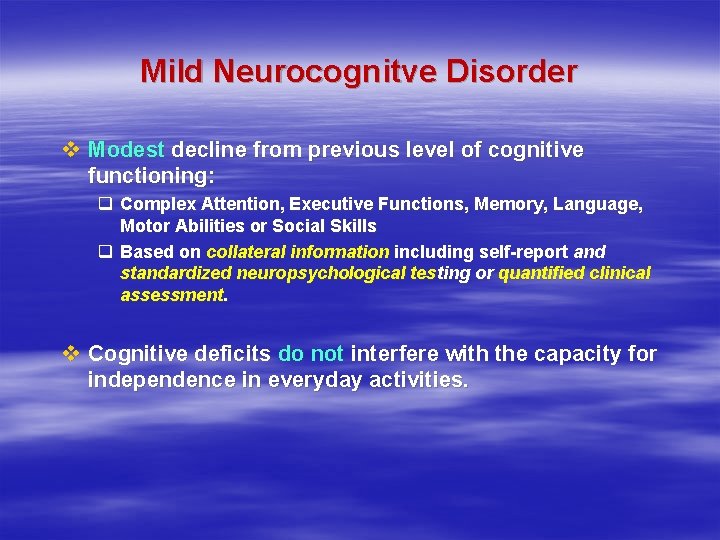 Mild Neurocognitve Disorder

❖ Modest decline from previous level of cognitive functioning:

❑ Complex Attention, Executive Functions, Memory, Language, Motor Abilities or Social Skills

❑ Based on collateral information including self-report and standardized neuropsychological testing or quantified clinical assessment.

❖ Cognitive deficits do not interfere with the capacity for independence in everyday activities.